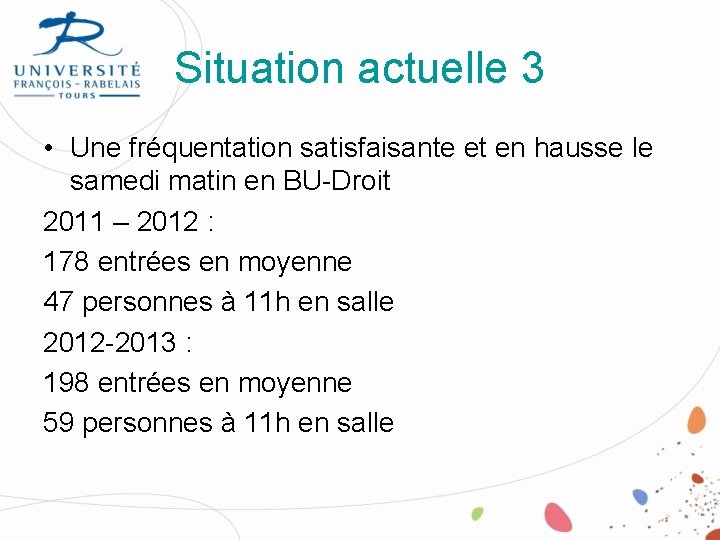 UNIVERSITÉ
FRANÇOIS - RABELAIS
TOURS

Situation actuelle 3

• Une fréquentation satisfaisante et en hausse le samedi matin en BU-Droit

2011 – 2012 :

178 entrées en moyenne

47 personnes à 11h en salle

2012-2013 :

198 entrées en moyenne

59 personnes à 11h en salle